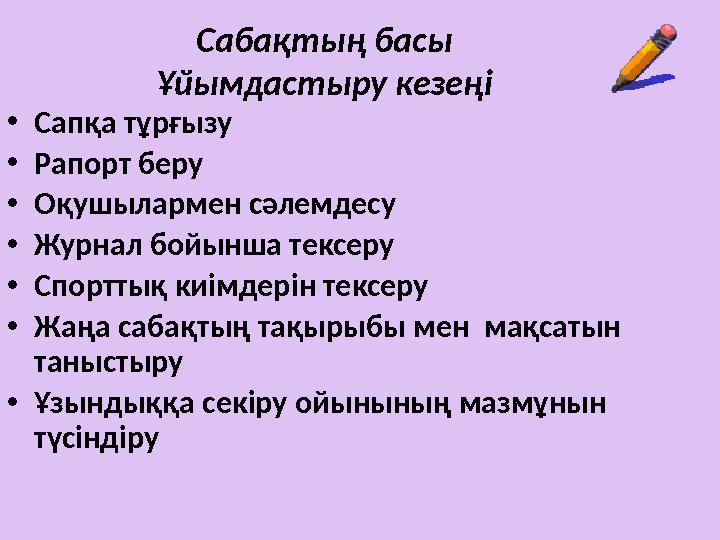 Сабақтың басы
Ұйымдастыру кезеңі

• Сапқа тұрғызу
• Рапорт беру
• Оқушылармен сәлемдесу
• Журнал бойынша тексеру
• Спорттық киімдерін тексеру
• Жаңа сабақтың тақырыбы мен мақсатын таныстыру
• Ұзындыққа секіру ойынының мазмұнын түсіндіру